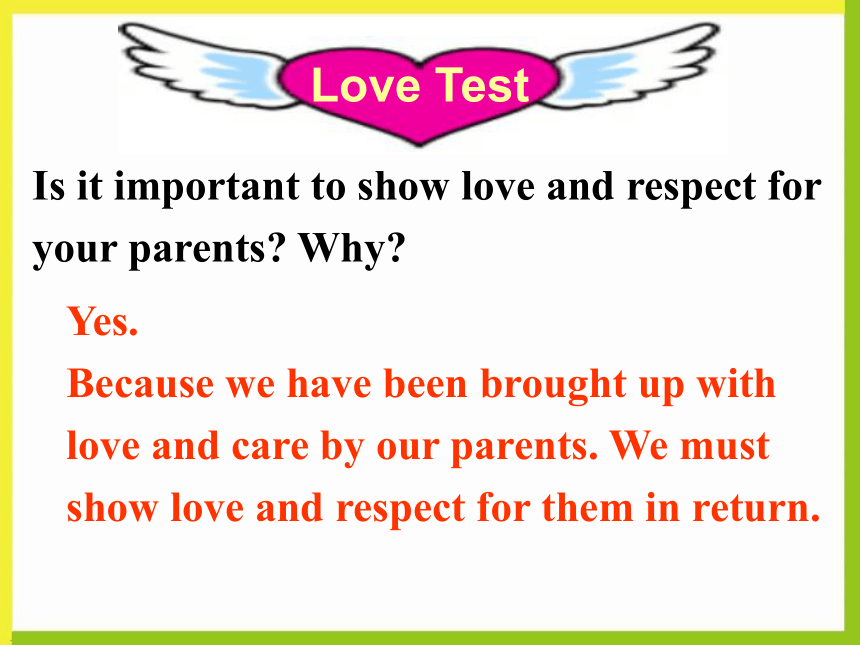 Love Test

Is it important to show love and respect for your parents? Why?

Yes.
Because we have been brought up with love and care by our parents. We must show love and respect for them in return.